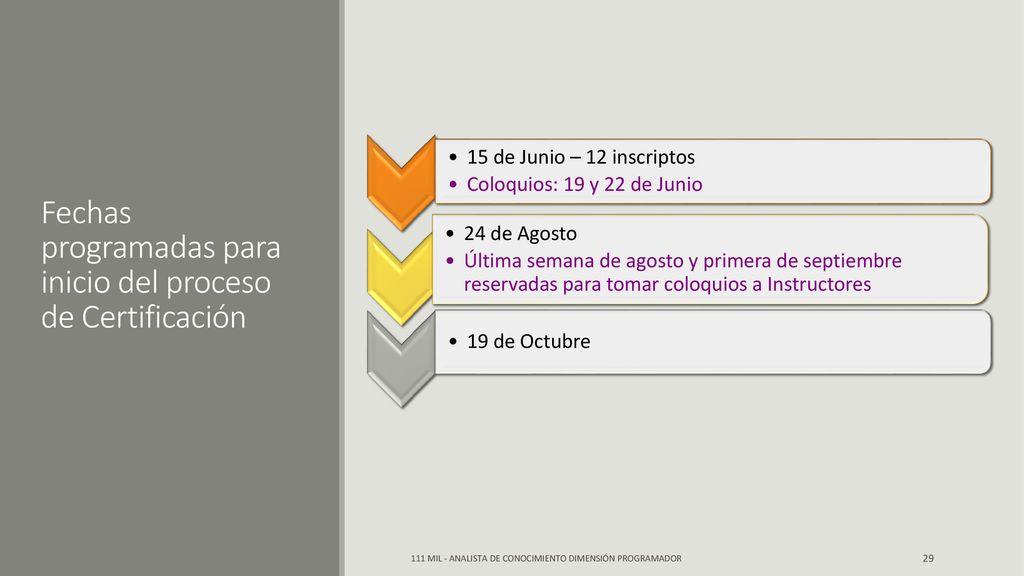 Fechas programadas para inicio del proceso de Certificación

• 15 de Junio – 12 inscriptos
• Coloquios: 19 y 22 de Junio

• 24 de Agosto
• Última semana de agosto y primera de septiembre reservadas para tomar coloquios a Instructores

• 19 de Octubre

111 MIL - ANALISTA DE CONOCIMIENTO DIMENSIÓN PROGRAMADOR

29